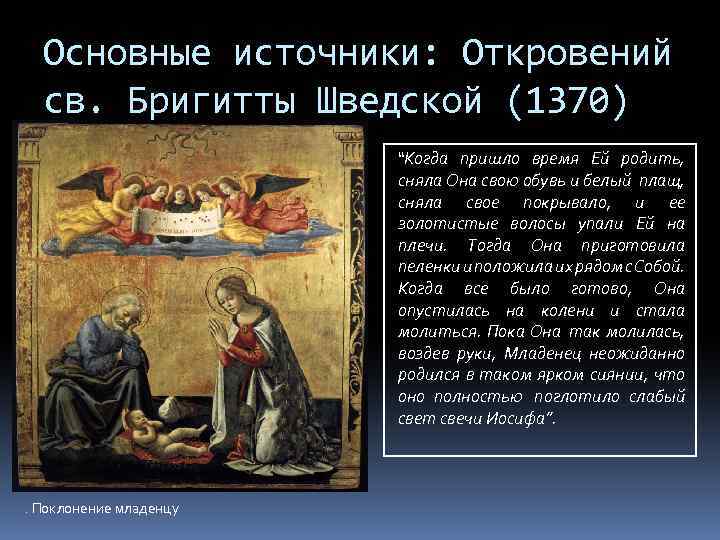 Основные источники: Откровений св. Бригитты Шведской (1370)

"Когда пришло время Ей родить, сняла Она свою обувь и белый плащ, сняла свое покрывало, и ее золотистые волосы упали Ей на плечи. Тогда Она приготовила пеленки и положила их рядом с Собой. Когда все было готово, Она опустилась на колени и стала молиться. Пока Она так молилась, воздев руки, Младенец неожиданно родился в таком ярком сиянии, что оно полностью поглотило слабый свет свечи Иосифа".

. Поклонение младенцу